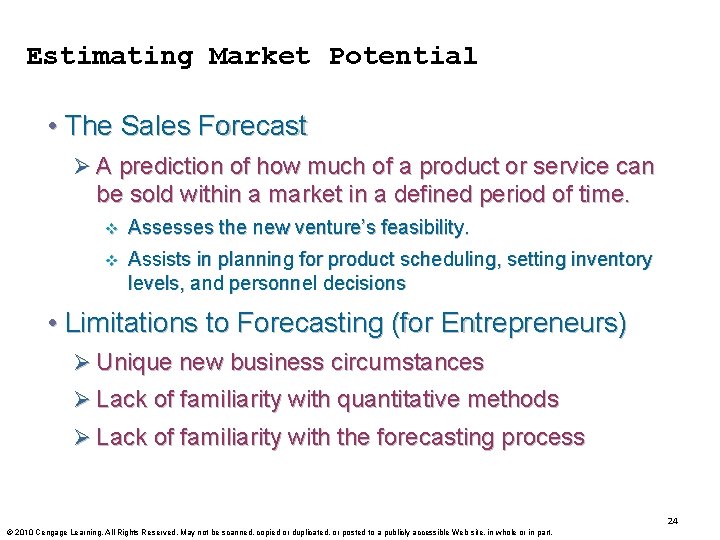 Estimating Market Potential

• The Sales Forecast

➢ A prediction of how much of a product or service can be sold within a market in a defined period of time.

❖ Assesses the new venture's feasibility.

❖ Assists in planning for product scheduling, setting inventory levels, and personnel decisions

• Limitations to Forecasting (for Entrepreneurs)

➢ Unique new business circumstances

➢ Lack of familiarity with quantitative methods

➢ Lack of familiarity with the forecasting process

24

© 2010 Cengage Learning. All Rights Reserved. May not be scanned, copied or duplicated, or posted to a publicly accessible Web site, in whole or in part.